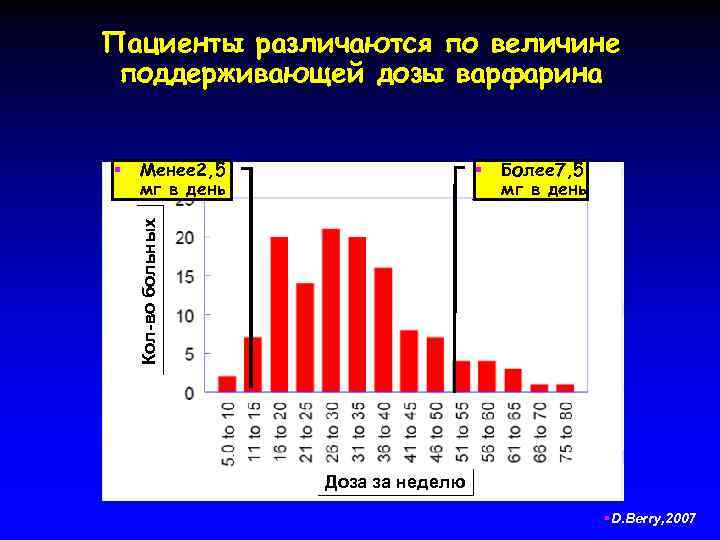 Пациенты различаются по величине поддерживающей дозы варфарина

Менее2,5 мг в день

Более7,5 мг в день

Кол-во больных

25
20
15
10
5
0

5.0 to 10
11 to 15
16 to 20
21 to 25
26 to 30
31 to 35
36 to 40
41 to 45
46 to 50
51 to 55
56 to 60
61 to 65
66 to 70
75 to 80

Доза за неделю

D.Berry,2007